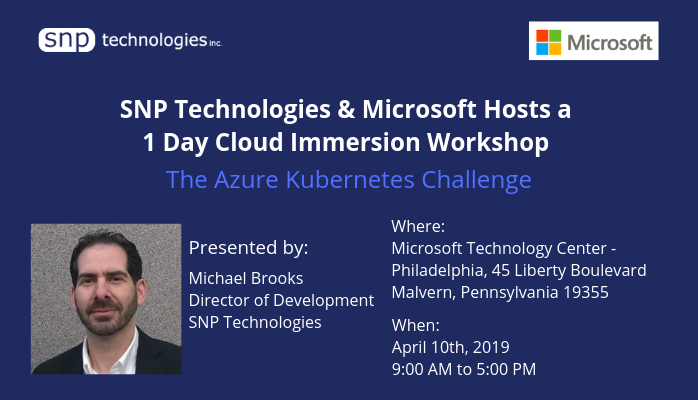 snp technologies inc.

Microsoft

SNP Technologies & Microsoft Hosts a 1 Day Cloud Immersion Workshop

The Azure Kubernetes Challenge

Presented by:

Michael Brooks
Director of Development
SNP Technologies

Where:
Microsoft Technology Center - Philadelphia, 45 Liberty Boulevard
Malvern, Pennsylvania 19355

When:
April 10th, 2019
9:00 AM to 5:00 PM